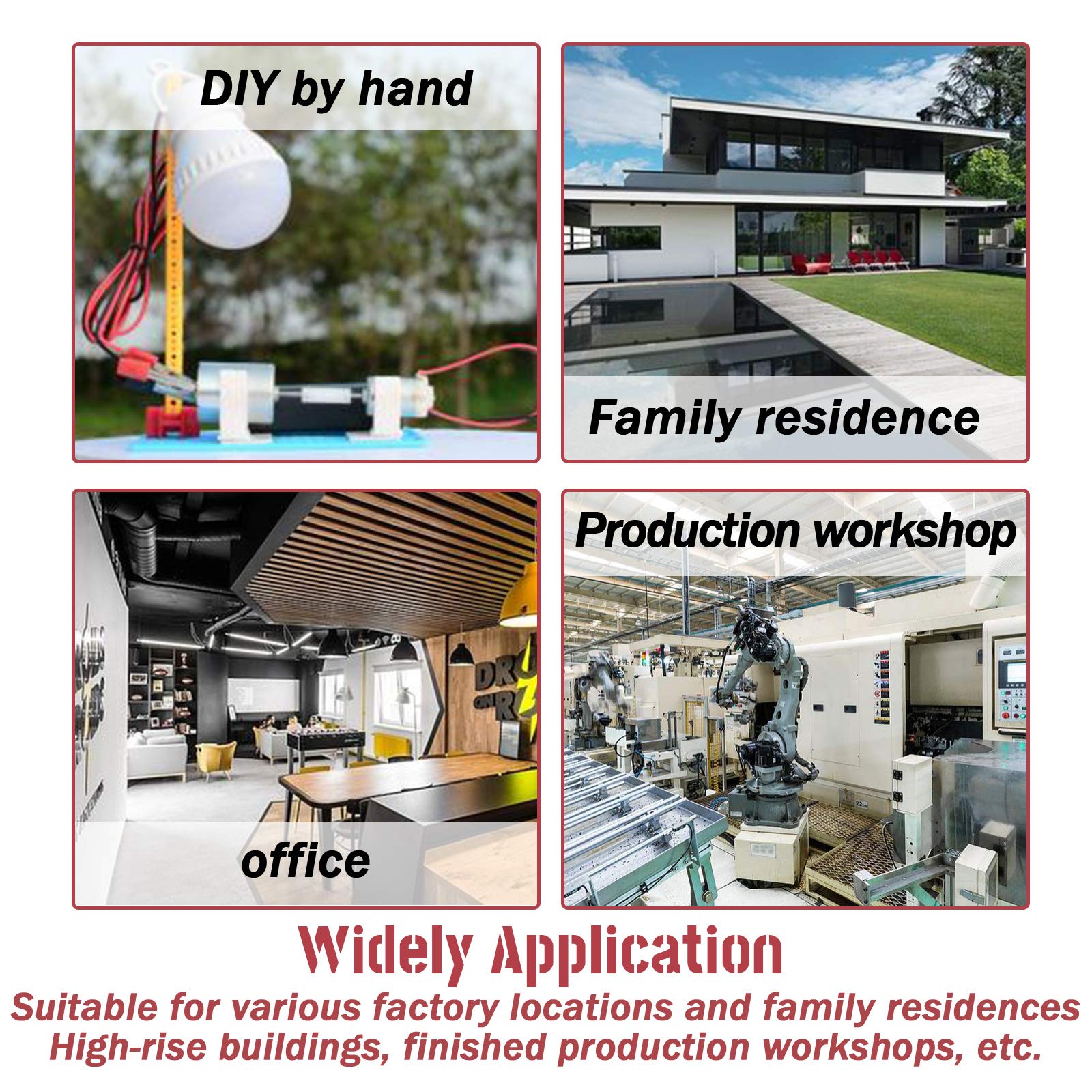 DIY by hand

Family residence

office

Production workshop

Widely Application

Suitable for various factory locations and family residences
High-rise buildings, finished production workshops, etc.